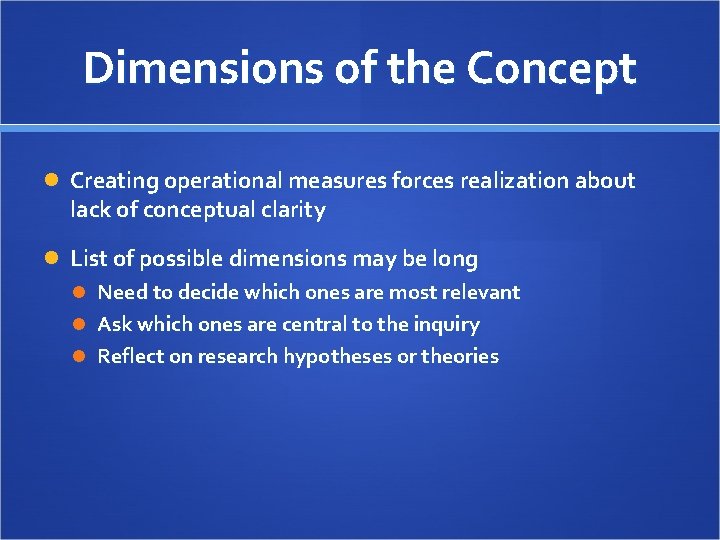 Dimensions of the Concept

Creating operational measures forces realization about lack of conceptual clarity

List of possible dimensions may be long

Need to decide which ones are most relevant

Ask which ones are central to the inquiry

Reflect on research hypotheses or theories